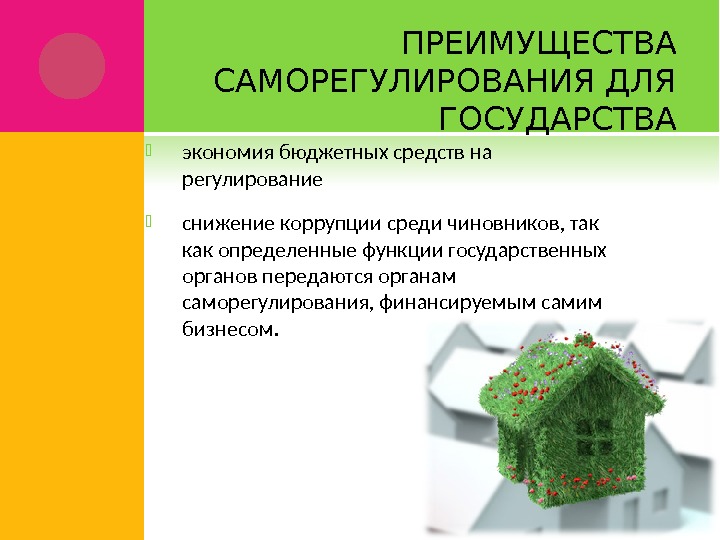 ПРЕИМУЩЕСТВА САМОРЕГУЛИРОВАНИЯ ДЛЯ ГОСУДАРСТВА

экономия бюджетных средств на регулирование

снижение коррупции среди чиновников, так как определенные функции государственных органов передаются органам саморегулирования, финансируемым самим бизнесом.